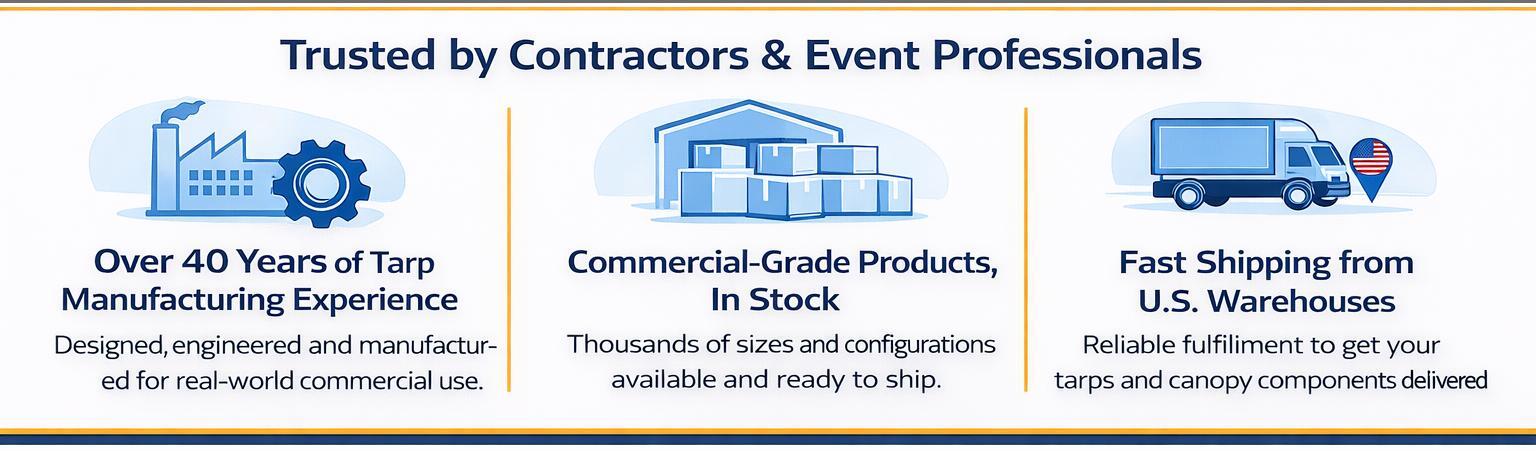 Trusted by Contractors & Event Professionals

Over 40 Years of Tarp Manufacturing Experience

Designed, engineered and manufactured for real-world commercial use.

Commercial-Grade Products, In Stock

Thousands of sizes and configurations available and ready to ship.

Fast Shipping from U.S. Warehouses

Reliable fulfiliment to get your tarps and canopy components delivered